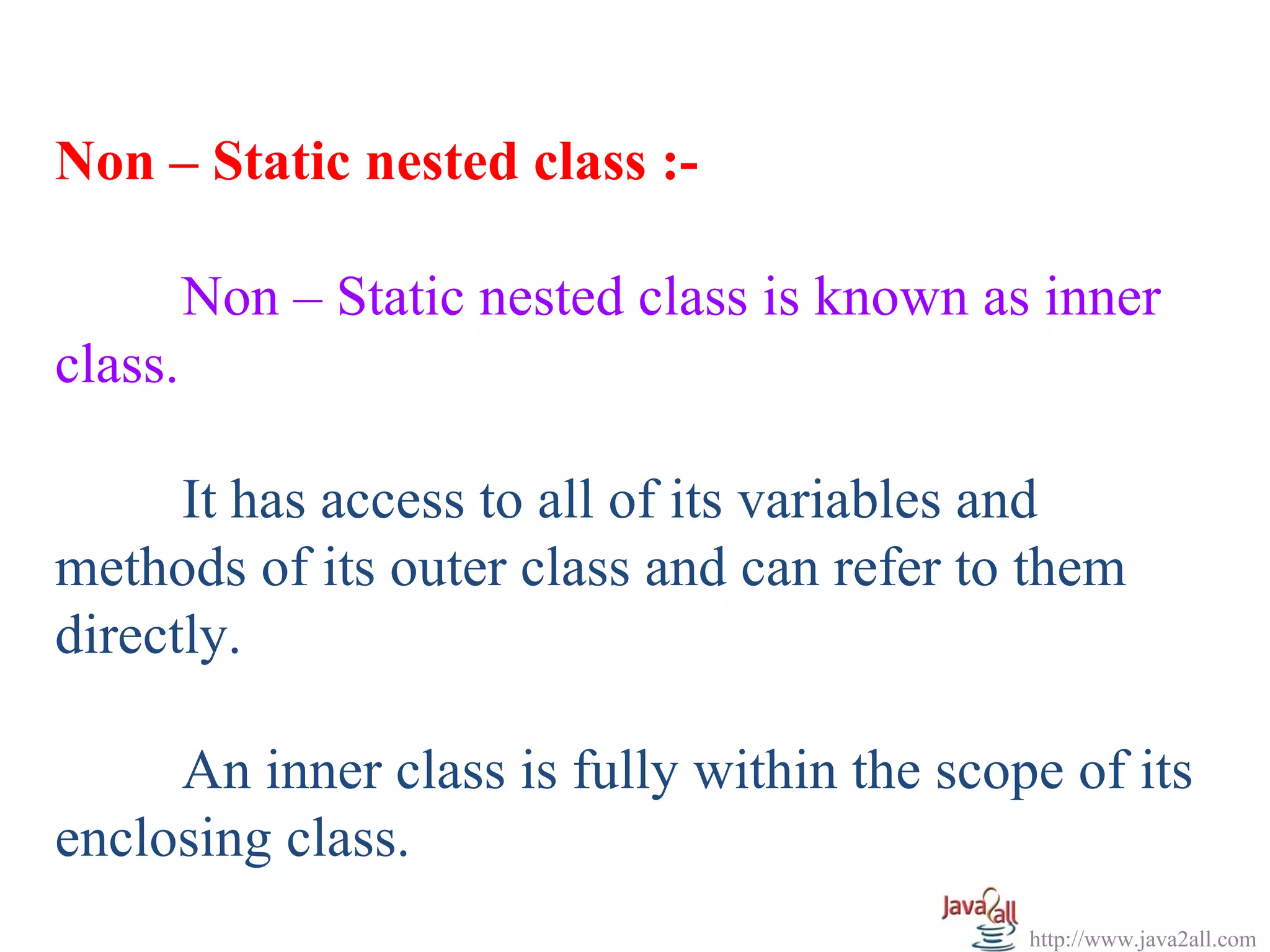 Non – Static nested class :-

Non – Static nested class is known as inner class.

It has access to all of its variables and methods of its outer class and can refer to them directly.

An inner class is fully within the scope of its enclosing class.

Java2all
http://www.java2all.com